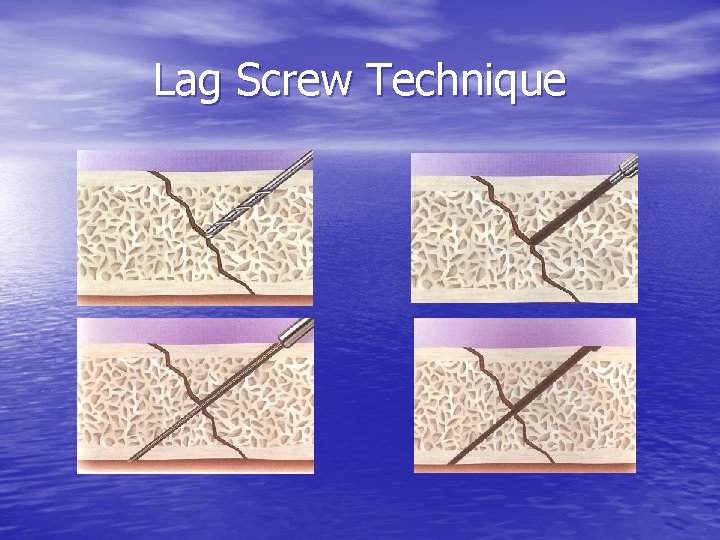 Lag Screw Technique